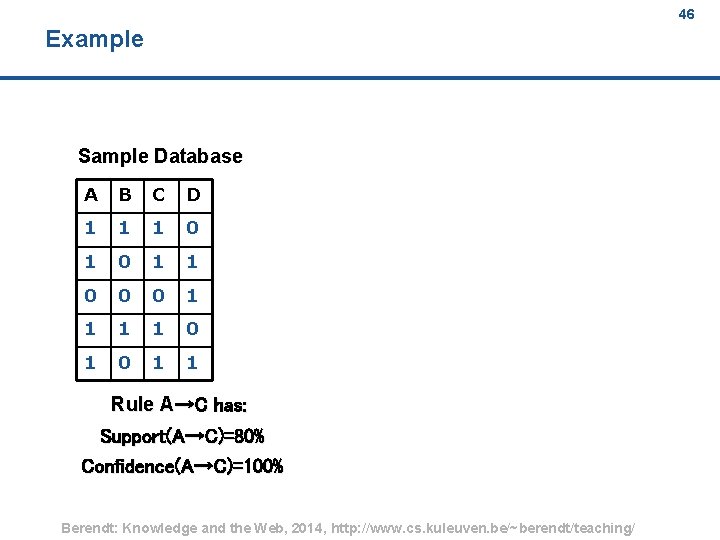 46

Example

Sample Database

| A | B | C | D |
|---|---|---|---|
| 1 | 1 | 1 | 0 |
| 1 | 0 | 1 | 1 |
| 0 | 0 | 0 | 1 |
| 1 | 1 | 1 | 0 |
| 1 | 0 | 1 | 1 |

Rule A→C has:

Support(A→C)=80%

Confidence(A→C)=100%

Berendt: Knowledge and the Web, 2014, http://www.cs.kuleuven.be/~berendt/teaching/